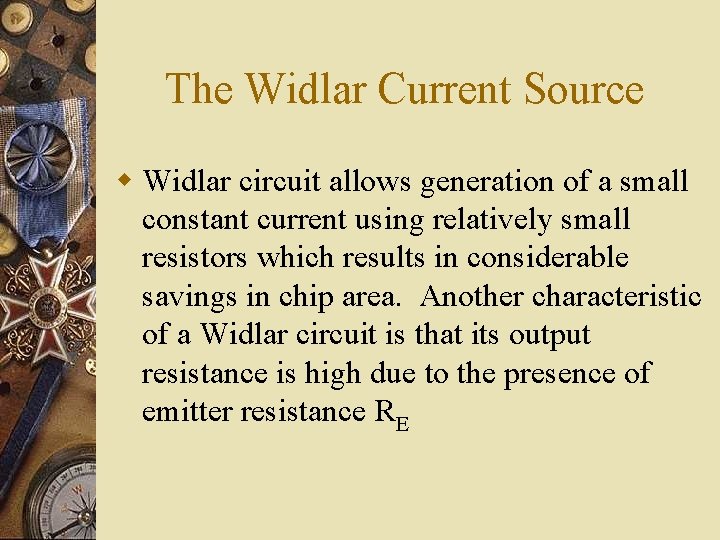 The Widlar Current Source

Widlar circuit allows generation of a small constant current using relatively small resistors which results in considerable savings in chip area. Another characteristic of a Widlar circuit is that its output resistance is high due to the presence of emitter resistance $R_E$